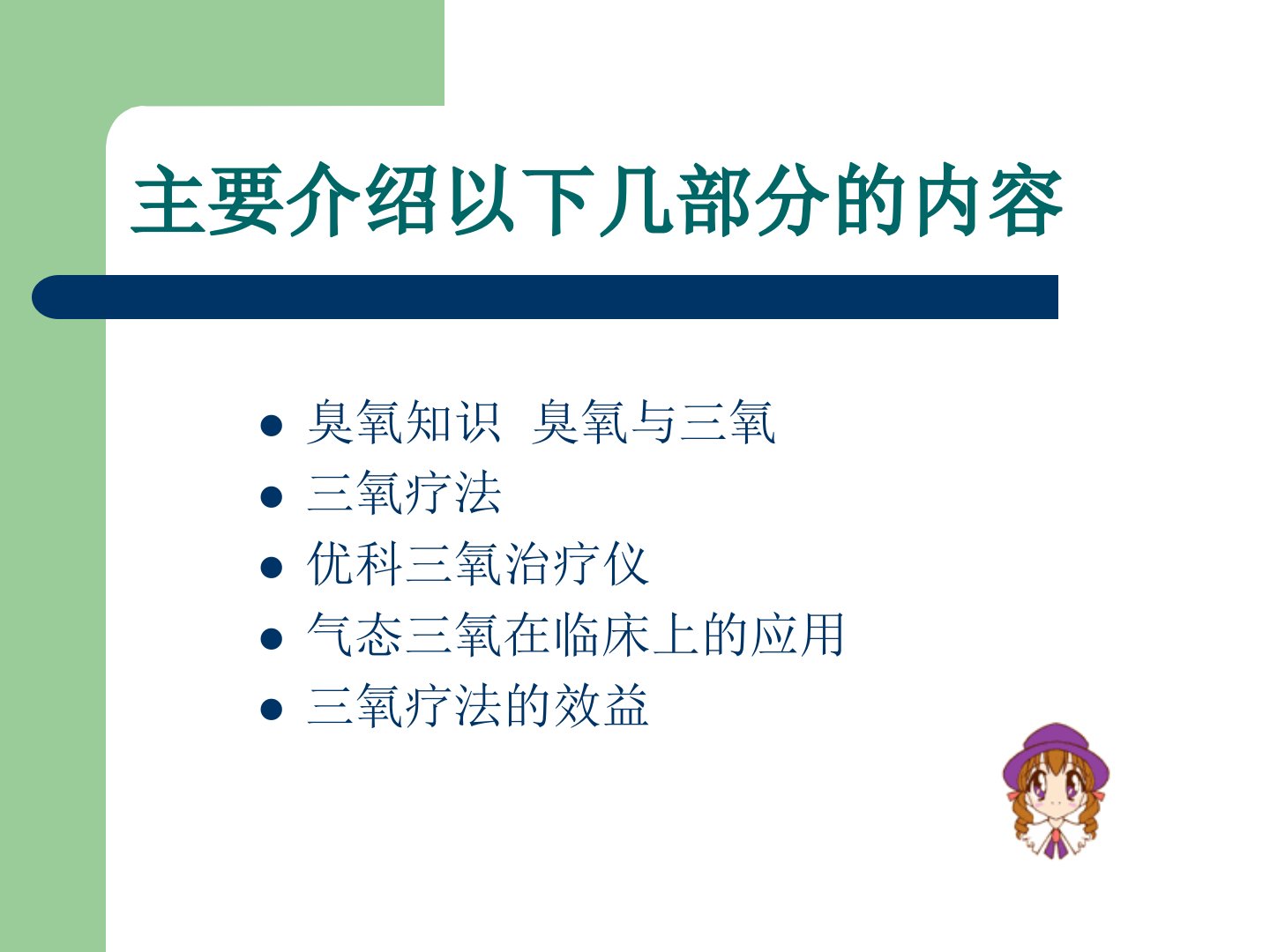 主要介绍以下几部分的内容

- 臭氧知识 臭氧与三氧
- 三氧疗法
- 优科三氧治疗仪
- 气态三氧在临床上的应用
- 三氧疗法的效益